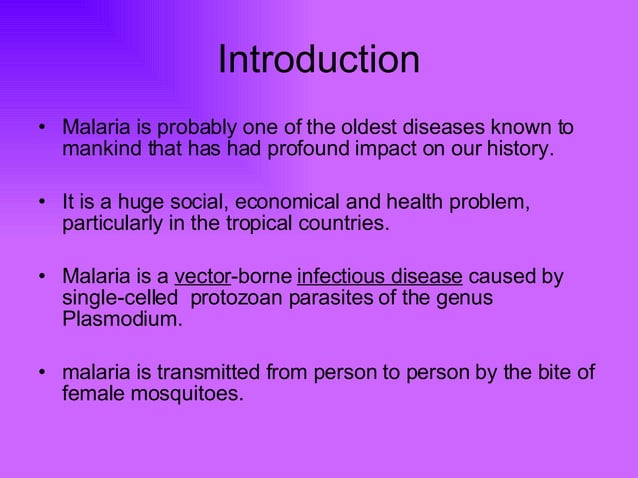 Introduction

• Malaria is probably one of the oldest diseases known to mankind that has had profound impact on our history.

• It is a huge social, economical and health problem, particularly in the tropical countries.

• Malaria is a vector-borne infectious disease caused by single-celled protozoan parasites of the genus Plasmodium.

• malaria is transmitted from person to person by the bite of female mosquitoes.